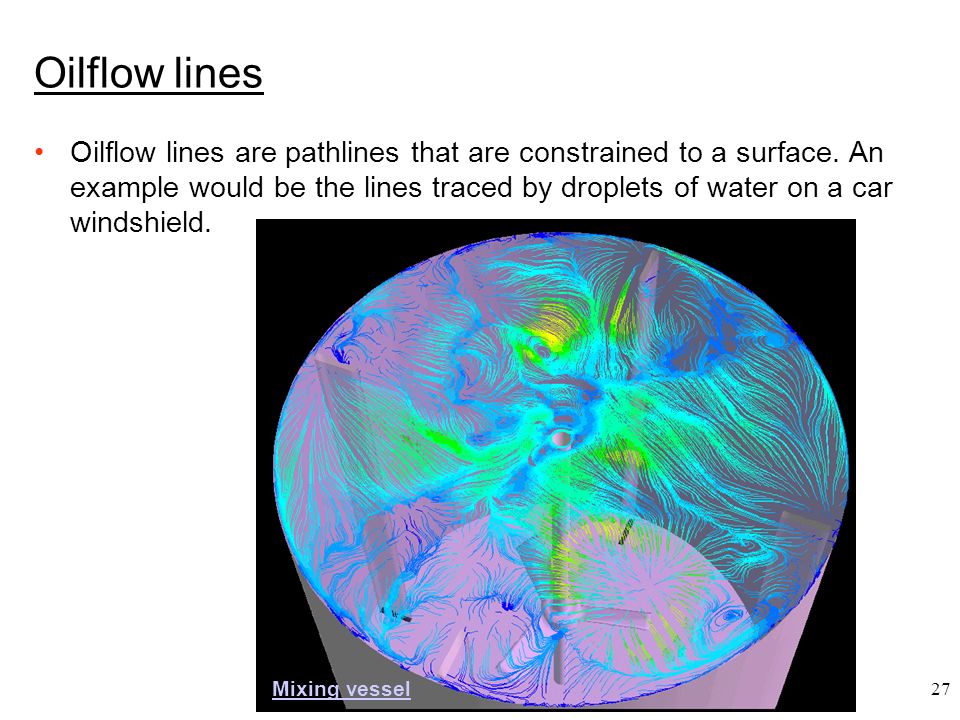 Oilflow lines

• Oilflow lines are pathlines that are constrained to a surface. An example would be the lines traced by droplets of water on a car windshield.

Mixing vessel

27